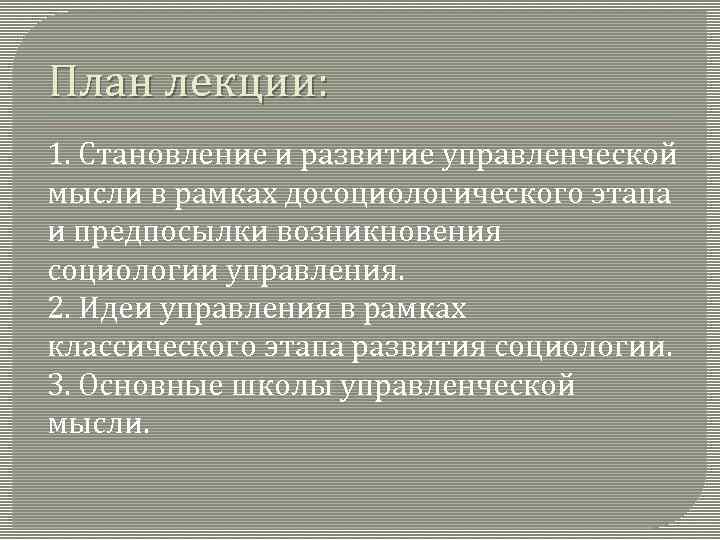 План лекции:

1. Становление и развитие управленческой мысли в рамках досоциологического этапа и предпосылки возникновения социологии управления.
2. Идеи управления в рамках классического этапа развития социологии.
3. Основные школы управленческой мысли.